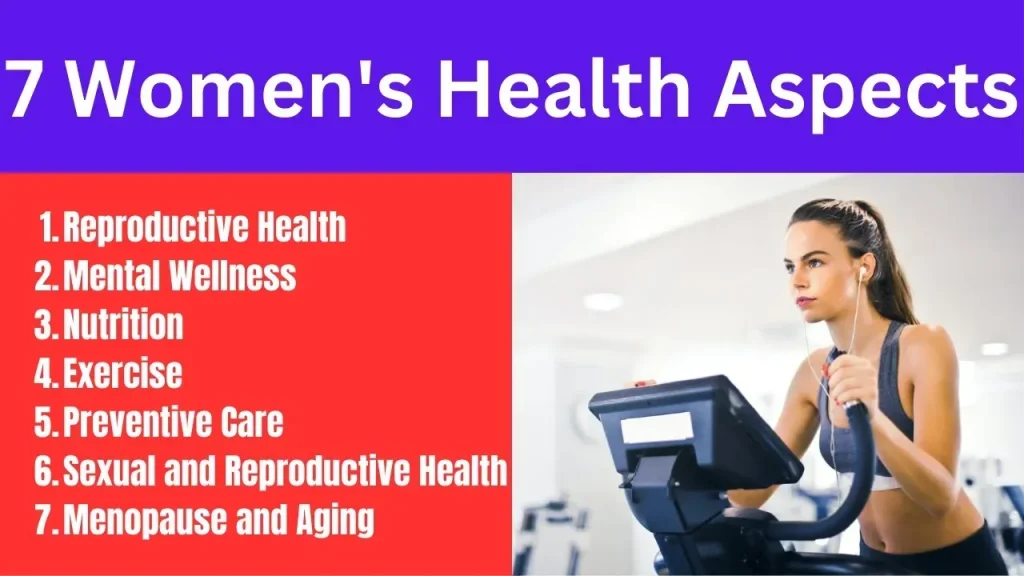 7 Women's Health Aspects

1. Reproductive Health
2. Mental Wellness
3. Nutrition
4. Exercise
5. Preventive Care
6. Sexual and Reproductive Health
7. Menopause and Aging